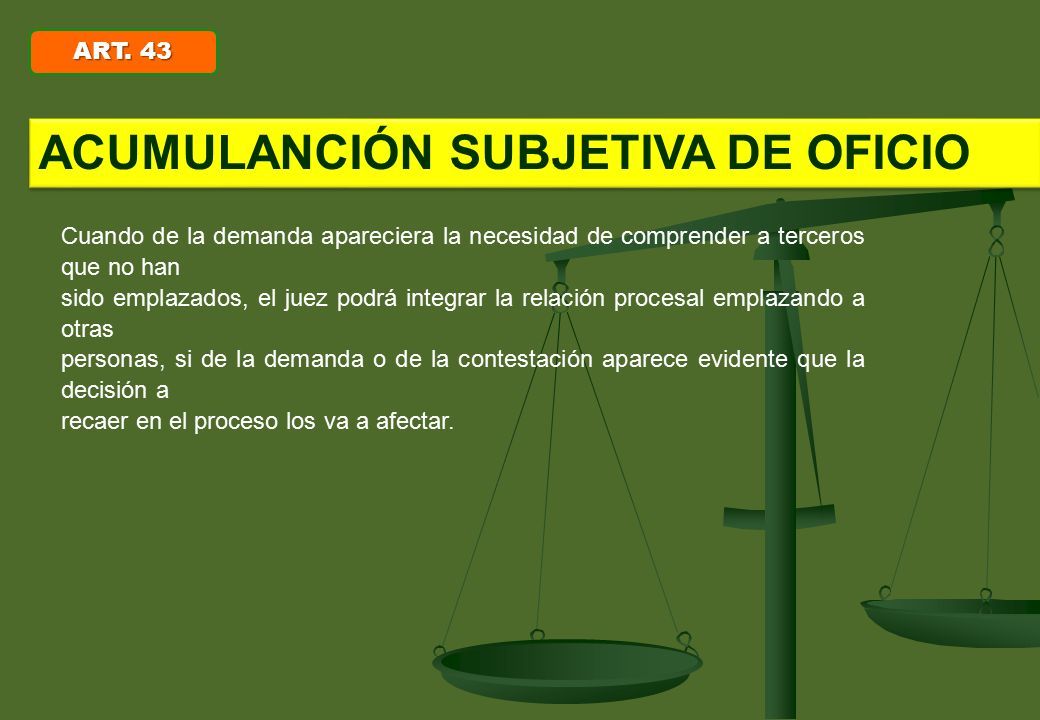 ART. 43

ACUMULANCIÓN SUBJETIVA DE OFICIO

Cuando de la demanda apareciera la necesidad de comprender a terceros que no han sido emplazados, el juez podrá integrar la relación procesal emplazando a otras personas, si de la demanda o de la contestación aparece evidente que la decisión a recaer en el proceso los va a afectar.